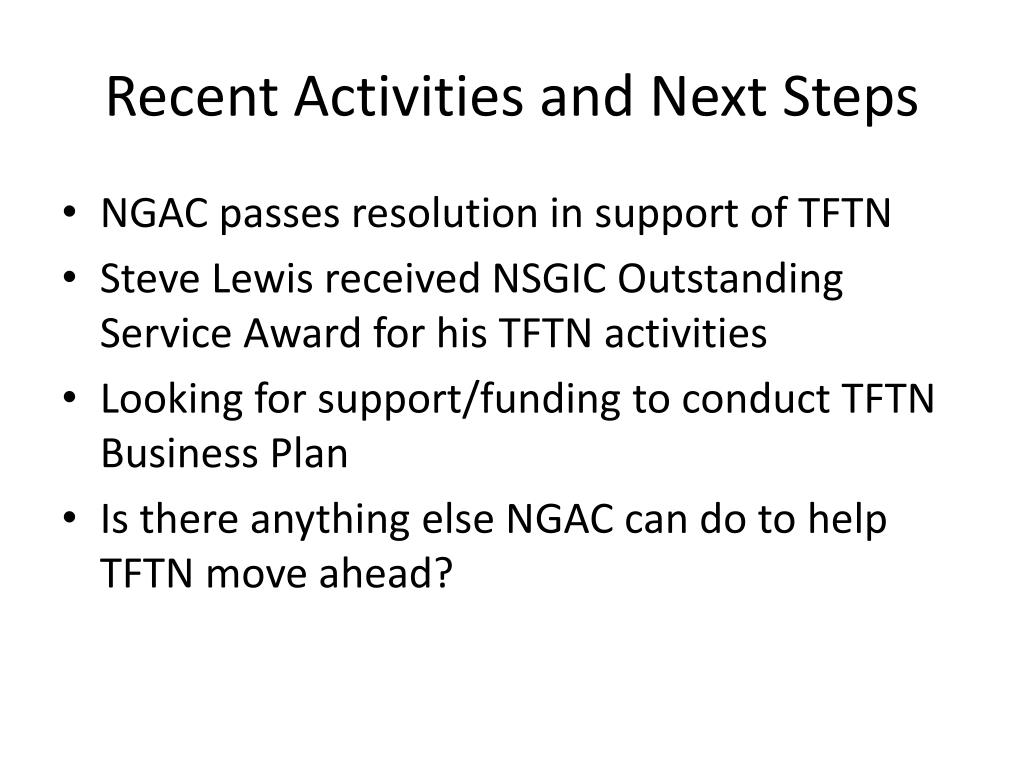 Recent Activities and Next Steps

• NGAC passes resolution in support of TFTN
• Steve Lewis received NSGIC Outstanding Service Award for his TFTN activities
• Looking for support/funding to conduct TFTN Business Plan
• Is there anything else NGAC can do to help TFTN move ahead?